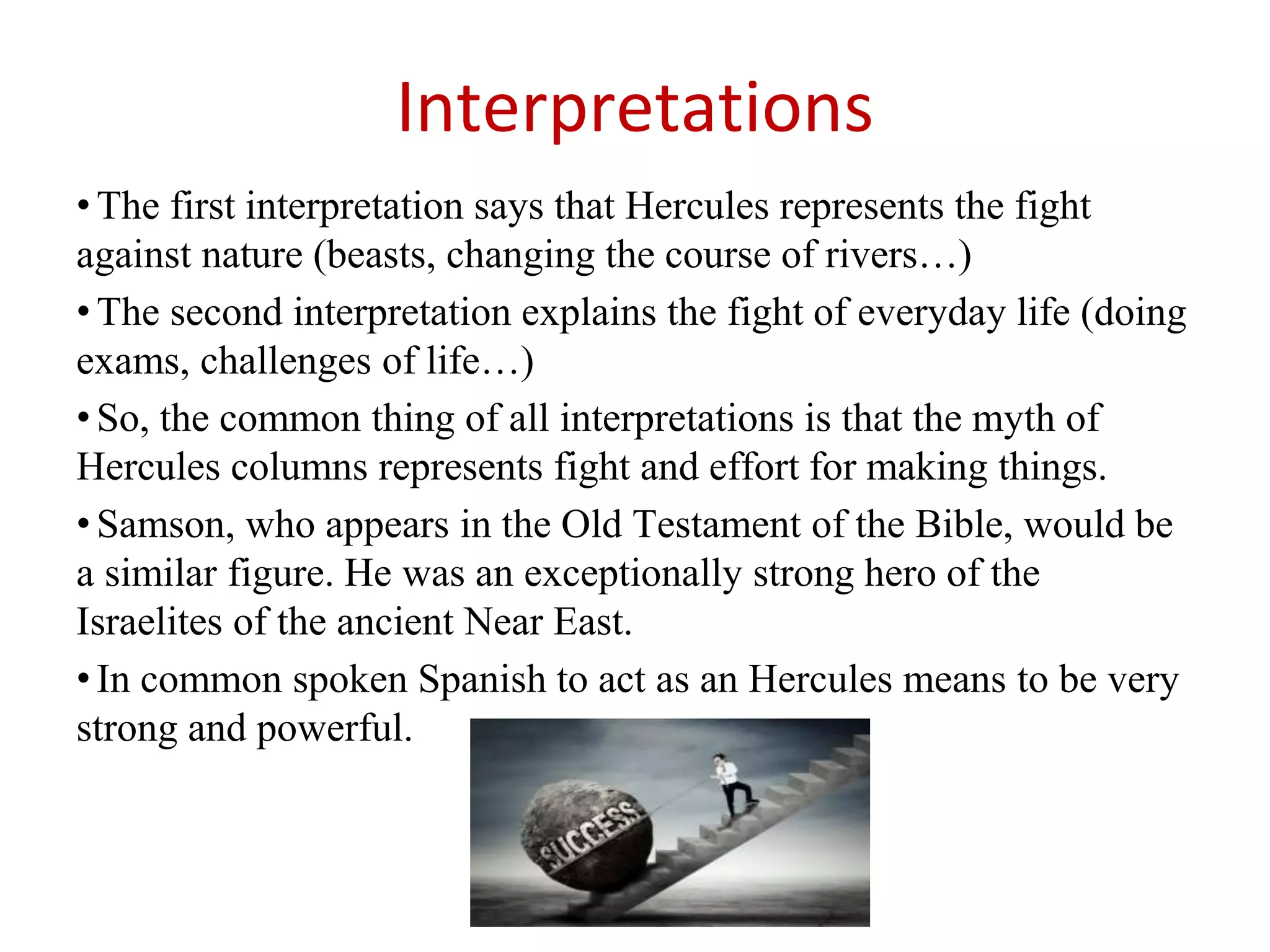 Interpretations

• The first interpretation says that Hercules represents the fight against nature (beasts, changing the course of rivers…)

• The second interpretation explains the fight of everyday life (doing exams, challenges of life…)

• So, the common thing of all interpretations is that the myth of Hercules columns represents fight and effort for making things.

• Samson, who appears in the Old Testament of the Bible, would be a similar figure. He was an exceptionally strong hero of the Israelites of the ancient Near East.

• In common spoken Spanish to act as an Hercules means to be very strong and powerful.

SUCCESS